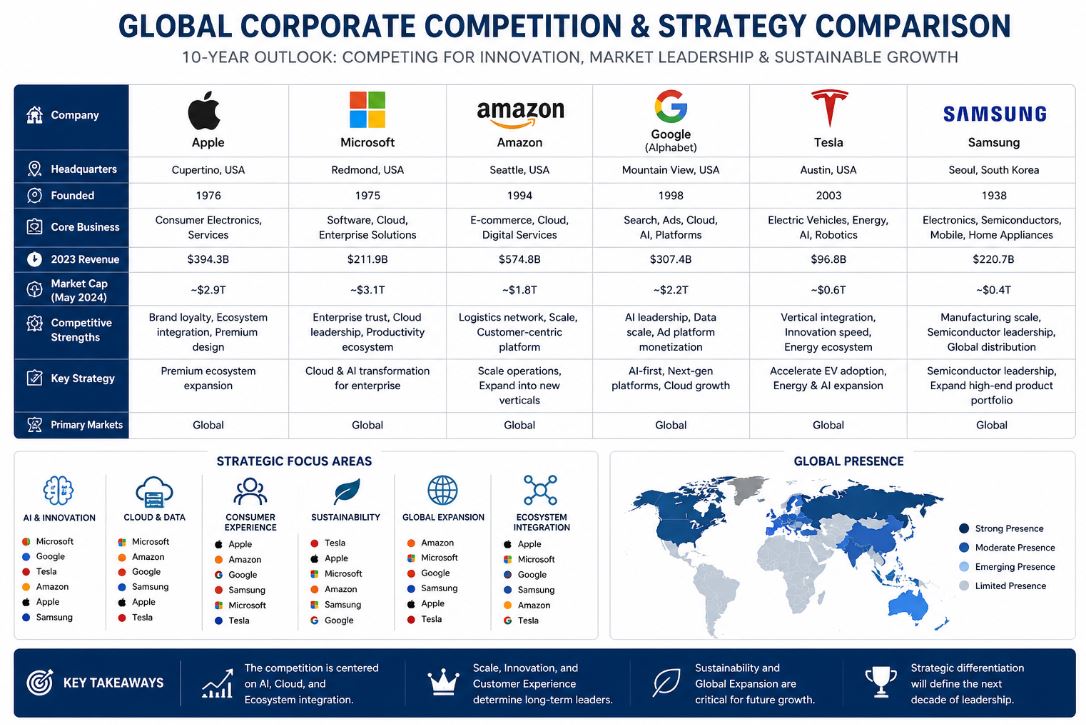 GLOBAL CORPORATE COMPETITION & STRATEGY COMPARISON

10-YEAR OUTLOOK: COMPETING FOR INNOVATION, MARKET LEADERSHIP & SUSTAINABLE GROWTH

| Company | Apple | Microsoft | amazon Amazon | Google (Alphabet) | Tesla | SAMSUNG Samsung |
|---|---|---|---|---|---|---|
| Headquarters | Cupertino, USA | Redmond, USA | Seattle, USA | Mountain View, USA | Austin, USA | Seoul, South Korea |
| Founded | 1976 | 1975 | 1994 | 1998 | 2003 | 1938 |
| Core Business | Consumer Electronics, Services | Software, Cloud, Enterprise Solutions | E-commerce, Cloud, Digital Services | Search, Ads, Cloud, AI, Platforms | Electric Vehicles, Energy, AI, Robotics | Electronics, Semiconductors, Mobile, Home Appliances |
| 2023 Revenue | $394.3B | $211.9B | $574.8B | $307.4B | $96.8B | $220.7B |
| Market Cap (May 2024) | ~$2.9T | ~$3.1T | ~$1.8T | ~$2.2T | ~$0.6T | ~$0.4T |
| Competitive Strengths | Brand loyalty, Ecosystem integration, Premium design | Enterprise trust, Cloud leadership, Productivity ecosystem | Logistics network, Scale, Customer-centric platform | AI leadership, Data scale, Ad platform monetization | Vertical integration, Innovation speed, Energy ecosystem | Manufacturing scale, Semiconductor leadership, Global distribution |
| Key Strategy | Premium ecosystem expansion | Cloud & AI transformation for enterprise | Scale operations, Expand into new verticals | AI-first, Next-gen platforms, Cloud growth | Accelerate EV adoption, Energy & AI expansion | Semiconductor leadership, Expand high-end product portfolio |
| Primary Markets | Global | Global | Global | Global | Global | Global |

STRATEGIC FOCUS AREAS

AI & INNOVATION
Microsoft
Google
Tesla
Amazon
Apple
Samsung

CLOUD & DATA
Microsoft
Amazon
Google
Samsung
Apple
Tesla

CONSUMER EXPERIENCE
Apple
Amazon
Google
Samsung
Microsoft
Tesla

SUSTAINABILITY
Tesla
Apple
Microsoft
Amazon
Samsung
Google

GLOBAL EXPANSION
Amazon
Microsoft
Google
Samsung
Apple
Tesla

ECOSYSTEM INTEGRATION
Apple
Microsoft
Google
Samsung
Amazon
Tesla

GLOBAL PRESENCE
Strong Presence
Moderate Presence
Emerging Presence
Limited Presence

KEY TAKEAWAYS
The competition is centered on AI, Cloud, and Ecosystem integration.
Scale, Innovation, and Customer Experience determine long-term leaders.
Sustainability and Global Expansion are critical for future growth.
Strategic differentiation will define the next decade of leadership.